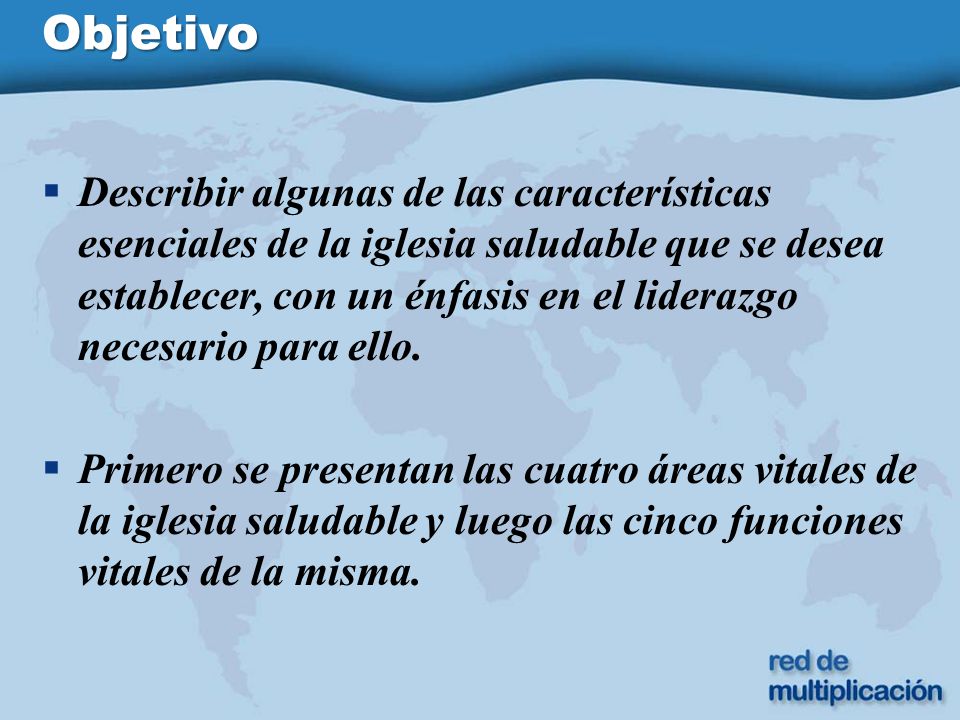 Objetivo

▪ Describir algunas de las características esenciales de la iglesia saludable que se desea establecer, con un énfasis en el liderazgo necesario para ello.

▪ Primero se presentan las cuatro áreas vitales de la iglesia saludable y luego las cinco funciones vitales de la misma.

red de multiplicación